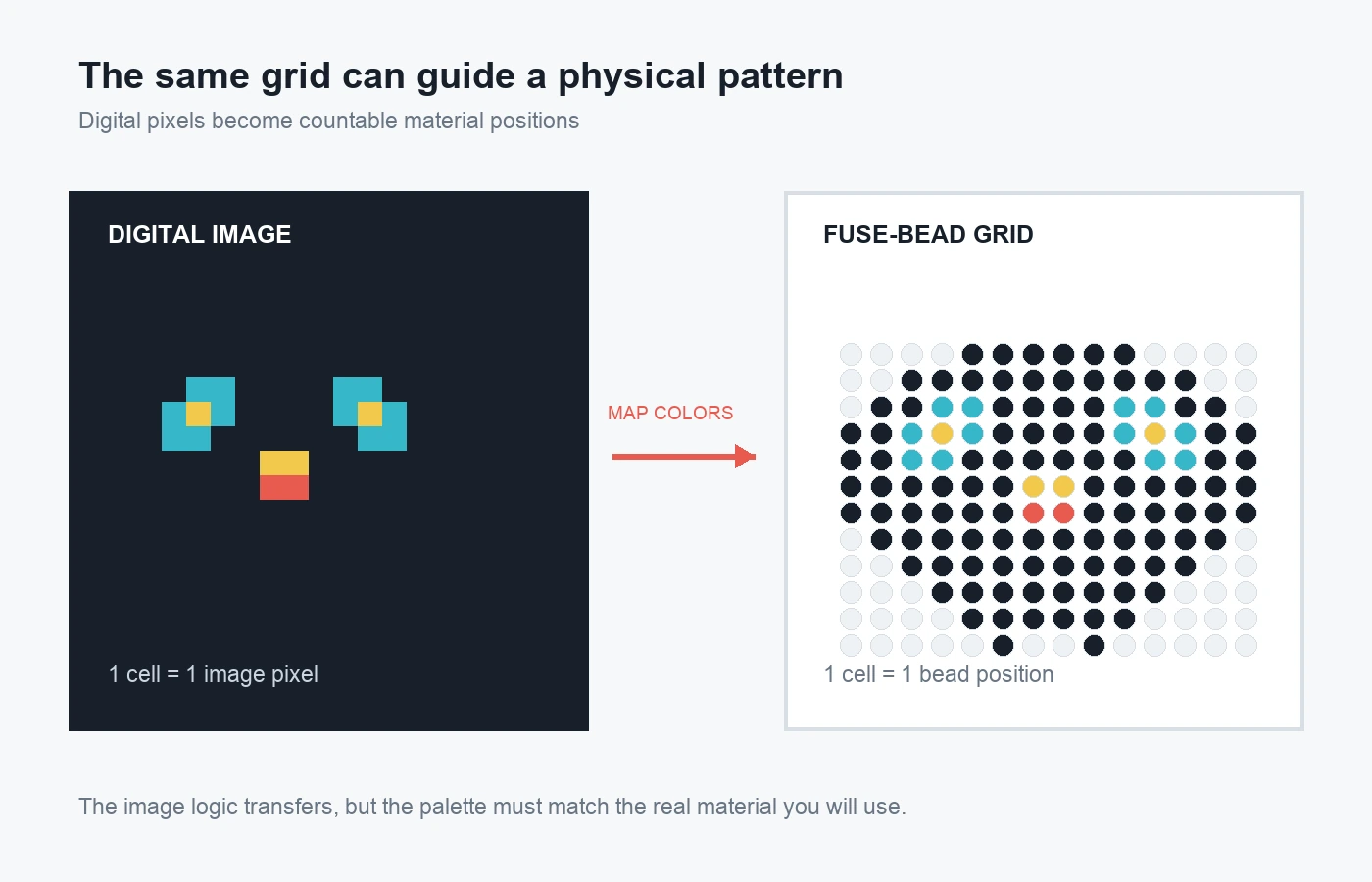 The same grid can guide a physical pattern
Digital pixels become countable material positions

DIGITAL IMAGE

1 cell = 1 image pixel

MAP COLORS

FUSE-BEAD GRID

1 cell = 1 bead position

The image logic transfers, but the palette must match the real material you will use.